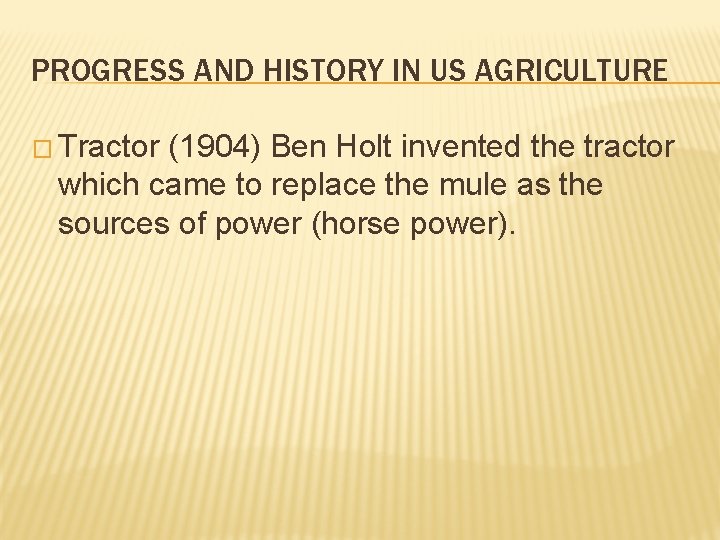 PROGRESS AND HISTORY IN US AGRICULTURE

□ Tractor (1904) Ben Holt invented the tractor which came to replace the mule as the sources of power (horse power).